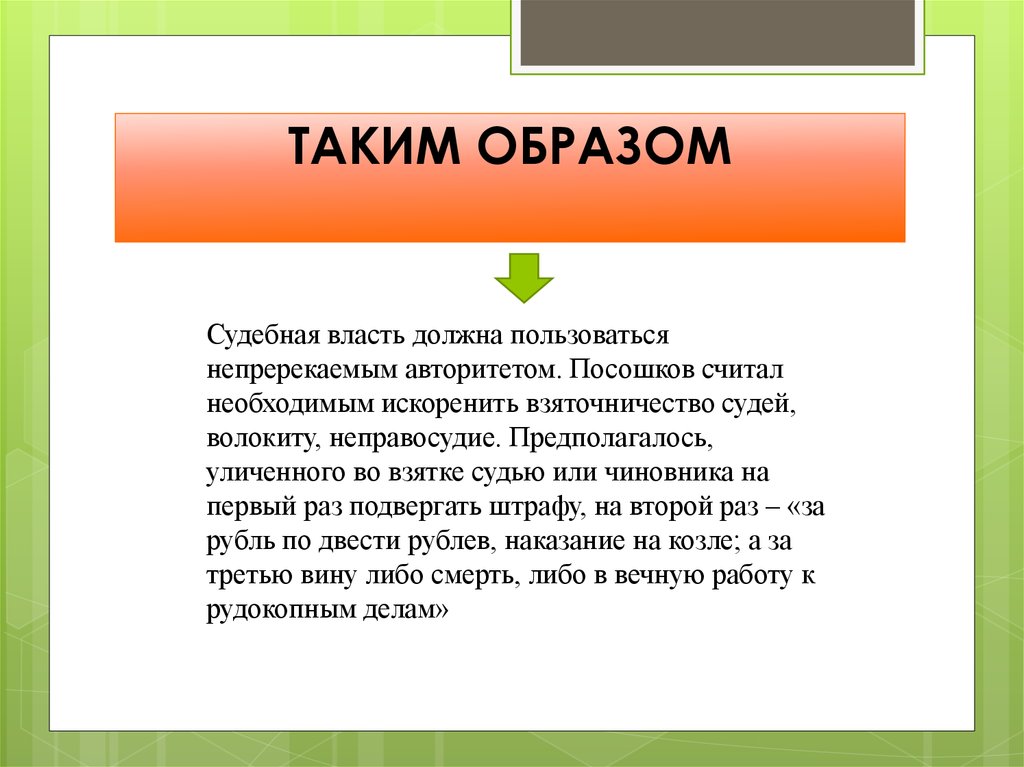 ТАКИМ ОБРАЗОМ

Судебная власть должна пользоваться непререкаемым авторитетом. Посошков считал необходимым искоренить взяточничество судей, волокиту, неправосудие. Предполагалось, уличенного во взятке судью или чиновника на первый раз подвергать штрафу, на второй раз – «за рубль по двести рублев, наказание на козле; а за третью вину либо смерть, либо в вечную работу к рудокопным делам»